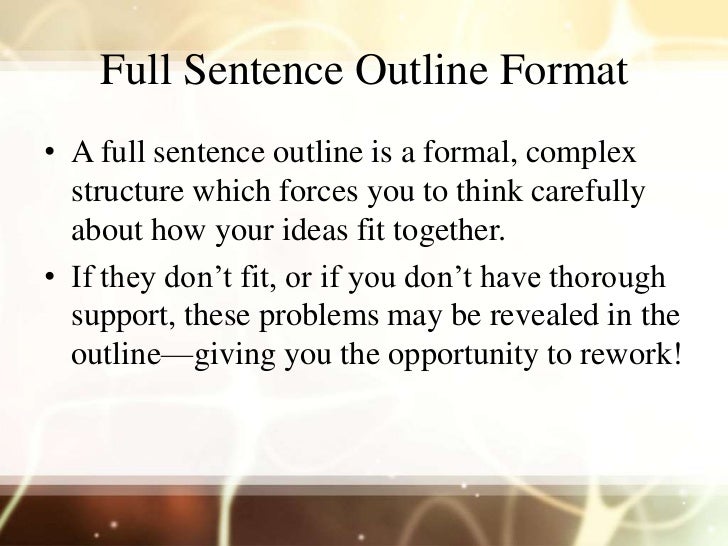 Full Sentence Outline Format

• A full sentence outline is a formal, complex structure which forces you to think carefully about how your ideas fit together.

• If they don’t fit, or if you don’t have thorough support, these problems may be revealed in the outline—giving you the opportunity to rework!